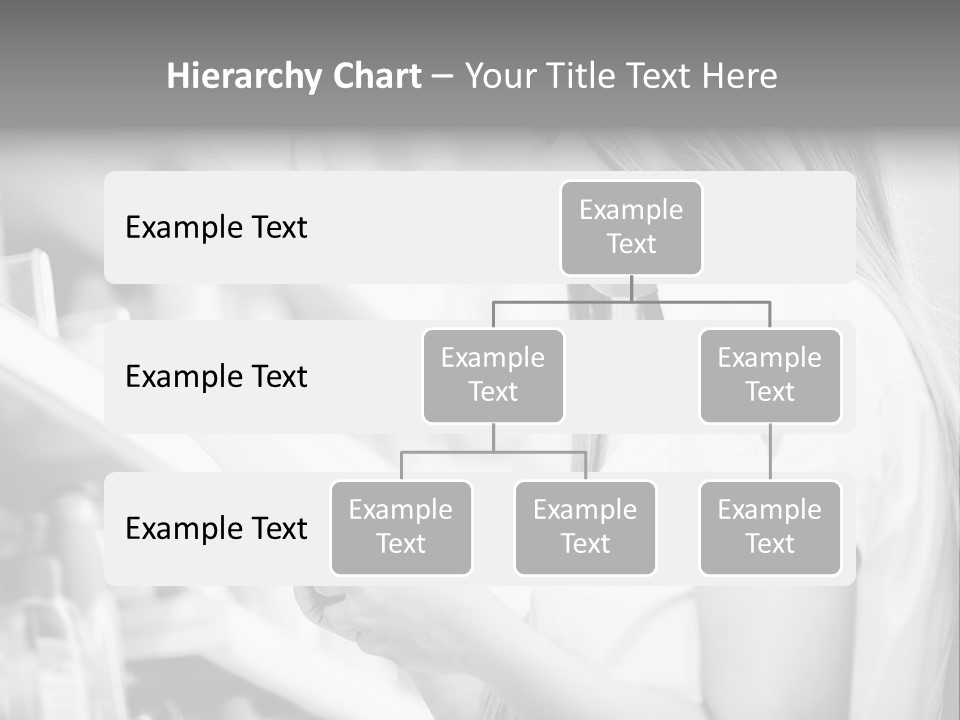 Hierarchy Chart – Your Title Text Here

Example Text

Example Text

Example Text

Example Text

Example Text

Example Text

Example Text

Example Text

Example Text